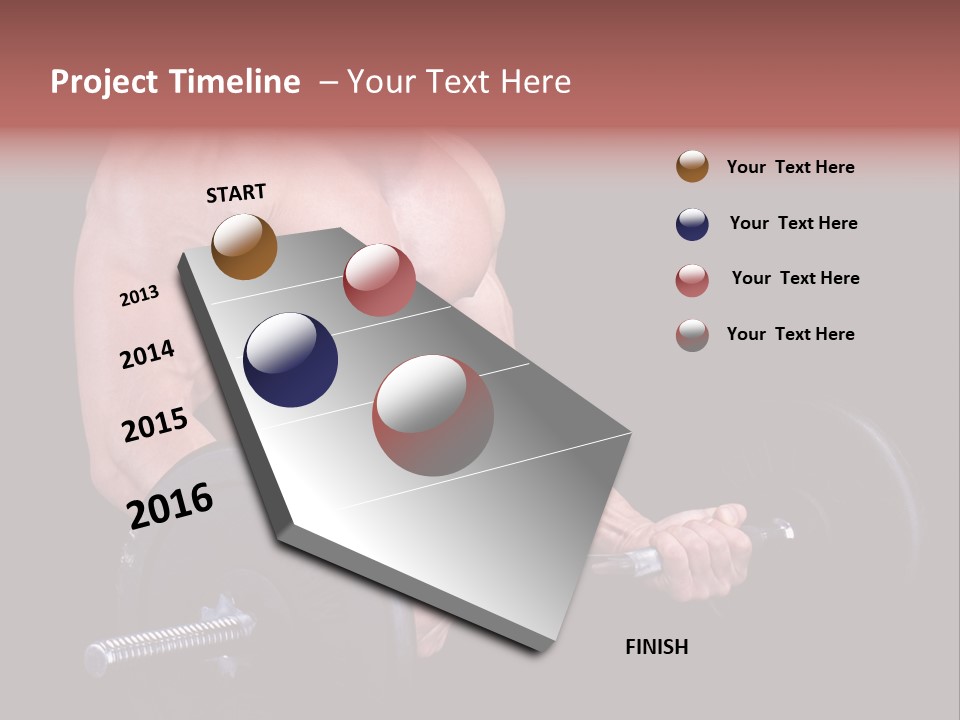 Project Timeline – Your Text Here

START

2013

2014

2015

2016

FINISH

Your Text Here

Your Text Here

Your Text Here

Your Text Here